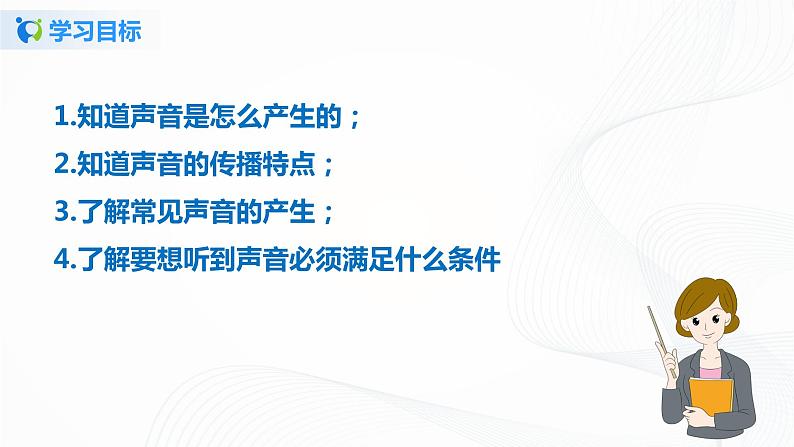 学习目标

1.知道声音是怎么产生的；

2.知道声音的传播特点；

3.了解常见声音的产生；

4.了解要想听到声音必须满足什么条件